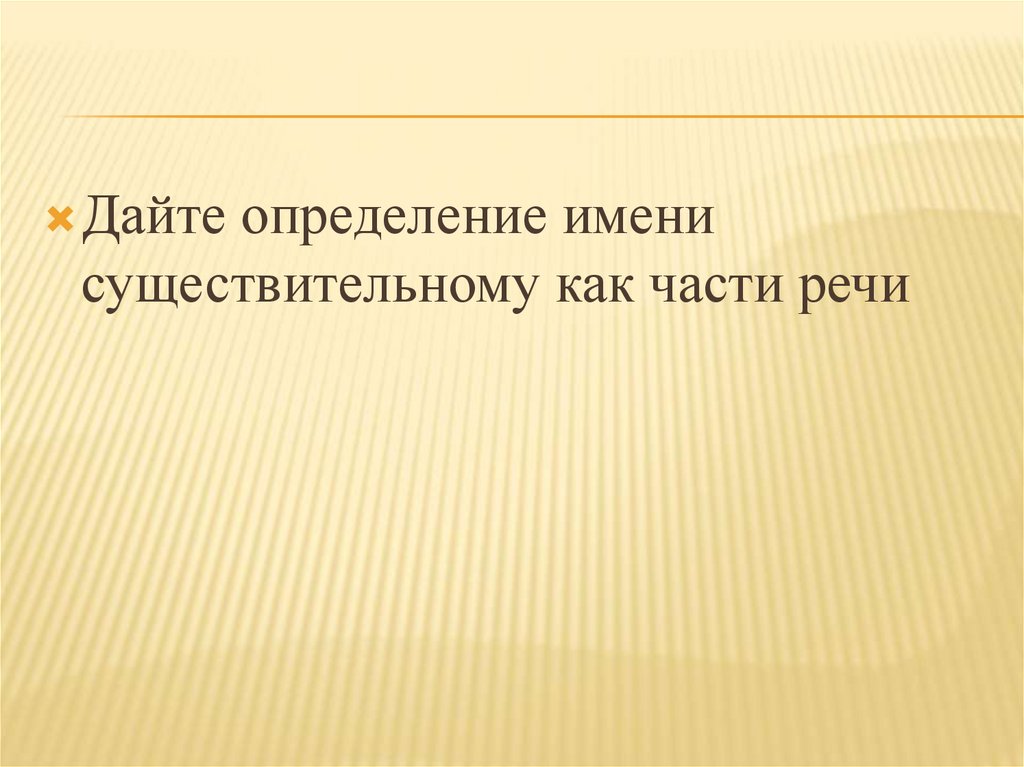 Дайте определение имени существительному как части речи